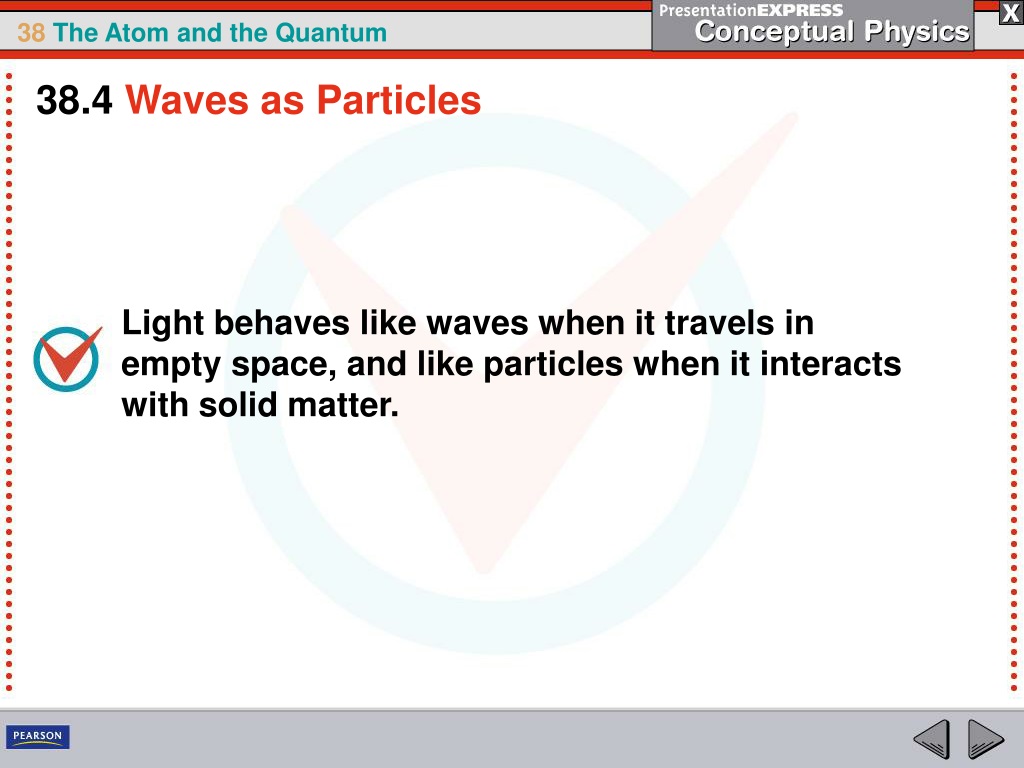 38 The Atom and the Quantum

PresentationEXPRESS
Conceptual Physics

X

38.4 Waves as Particles

Light behaves like waves when it travels in empty space, and like particles when it interacts with solid matter.

PEARSON